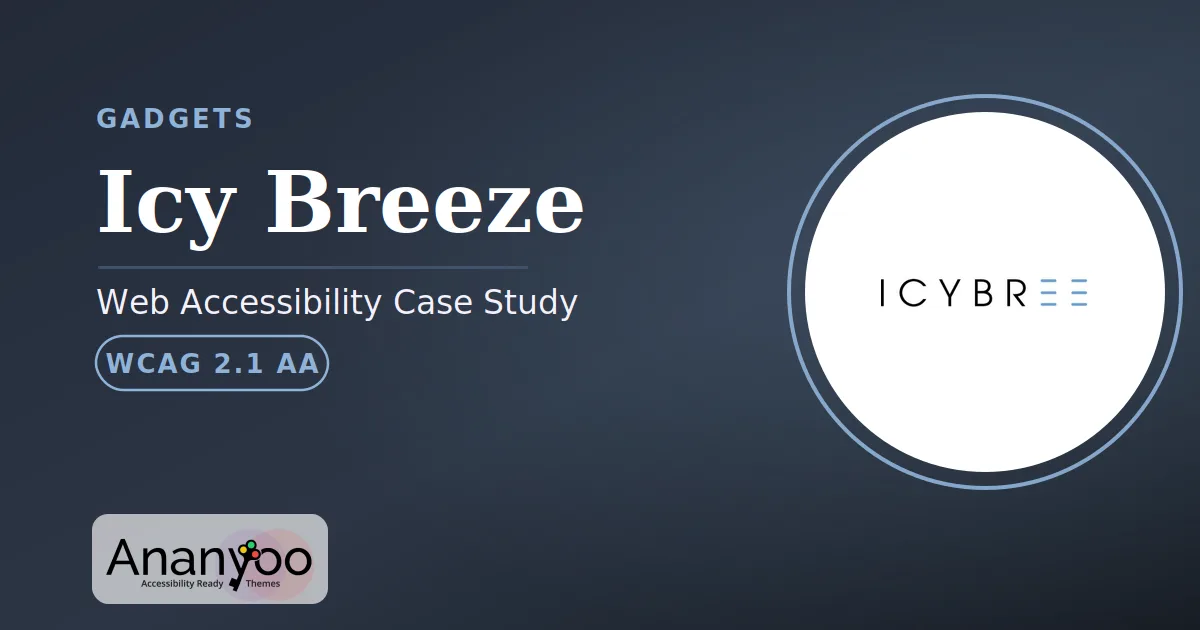 GADGETS

Icy Breeze

Web Accessibility Case Study

WCAG 2.1 AA

ICYBREE

Ananyoo
Accessibility Ready Themes